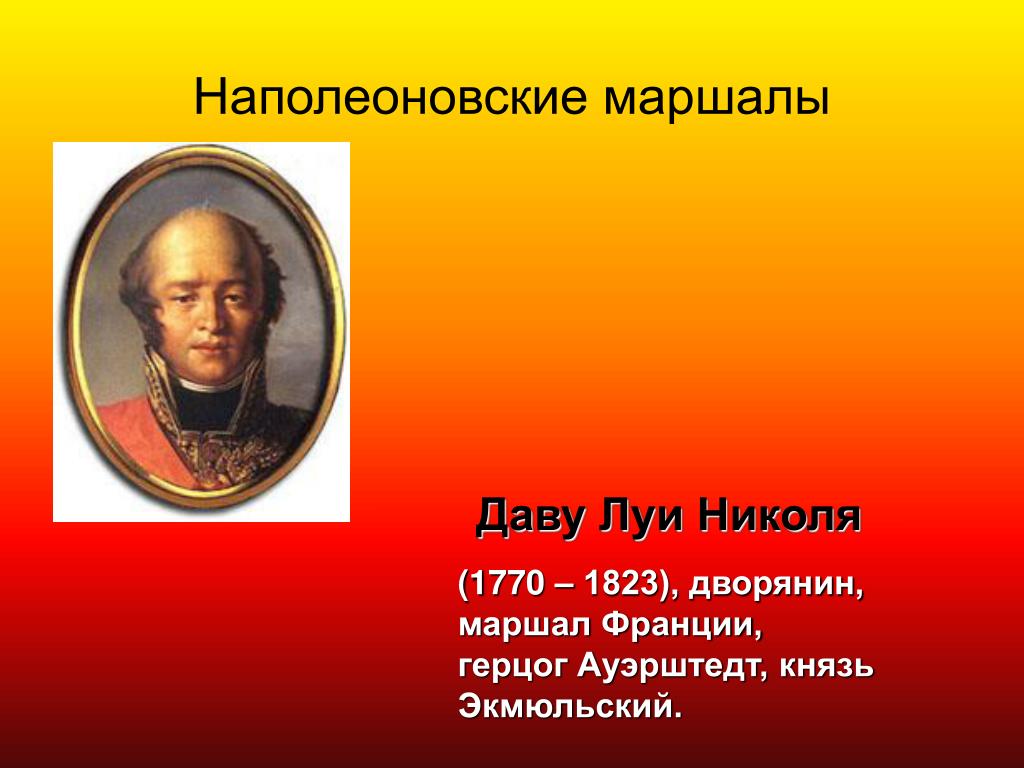 Наполеоновские маршалы

Даву Луи Николя

(1770 – 1823), дворянин, маршал Франции, герцог Ауэрштедт, князь Экмюльский.